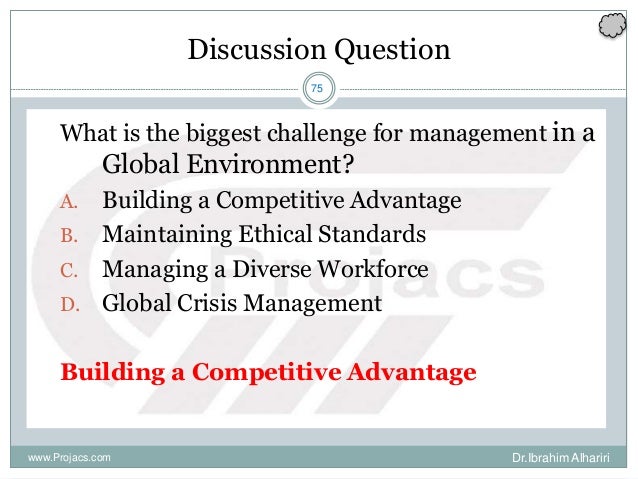 Discussion Question

75

What is the biggest challenge for management in a Global Environment?

A. Building a Competitive Advantage
B. Maintaining Ethical Standards
C. Managing a Diverse Workforce
D. Global Crisis Management

Building a Competitive Advantage

Projacs

www.Projacs.com

Dr.Ibrahim Alhariri